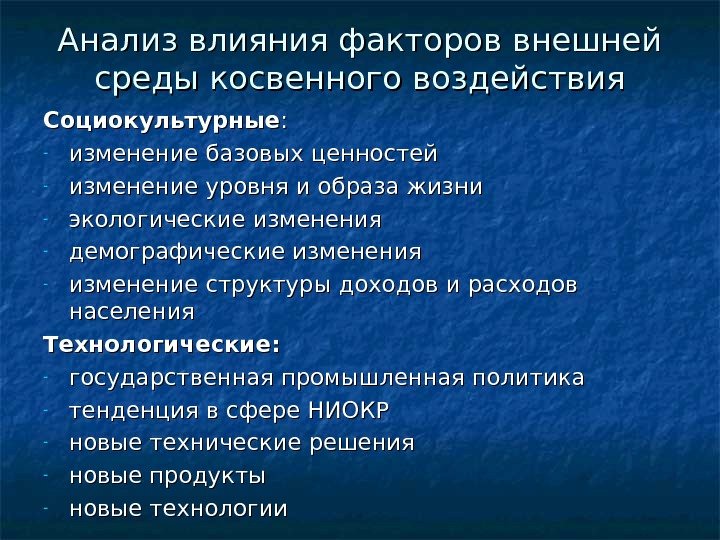 Анализ влияния факторов внешней среды косвенного воздействия

Социокультурные:
- изменение базовых ценностей
- изменение уровня и образа жизни
- экологические изменения
- демографические изменения
- изменение структуры доходов и расходов населения

Технологические:
- государственная промышленная политика
- тенденция в сфере НИОКР
- новые технические решения
- новые продукты
- новые технологии